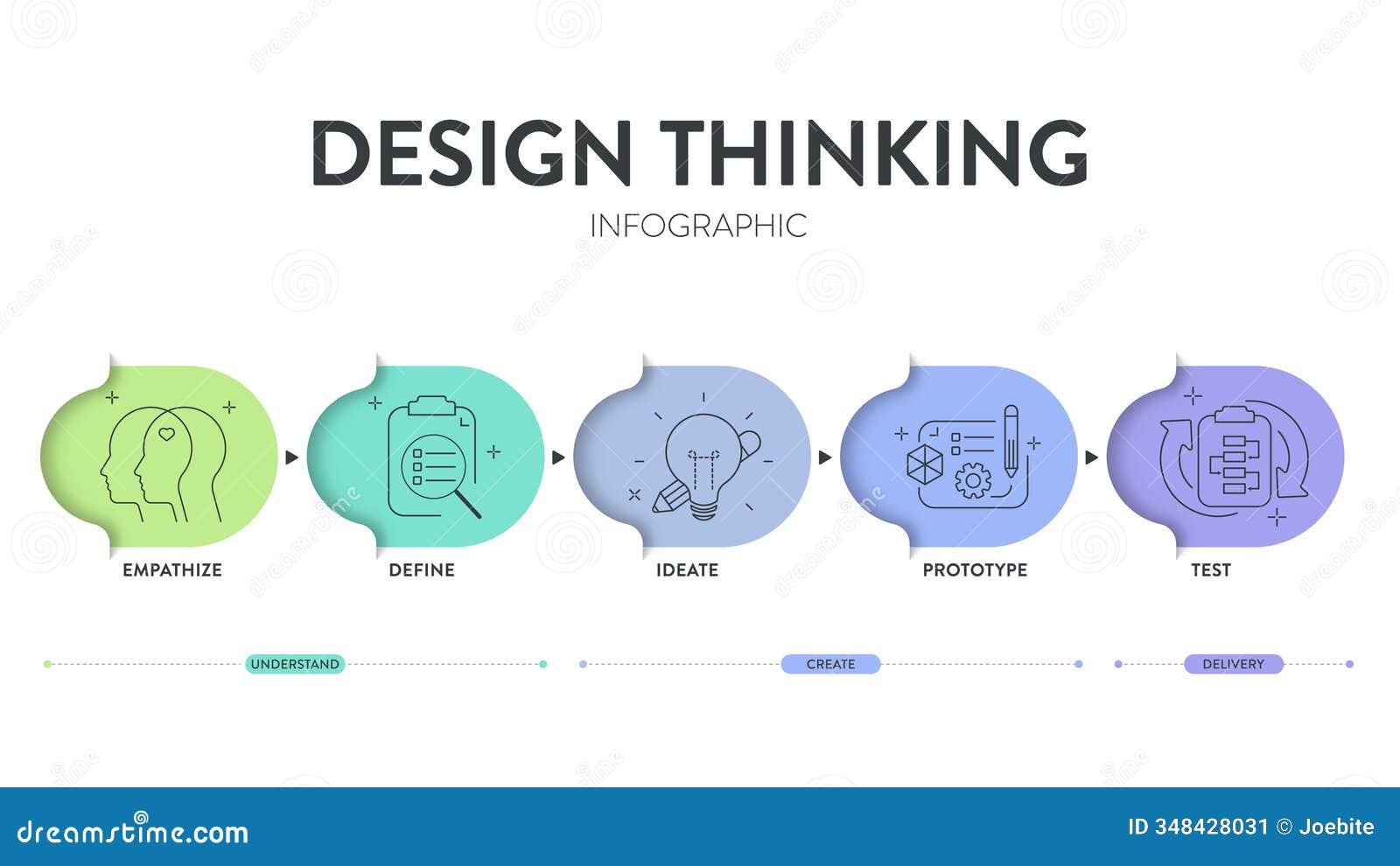 DESIGN THINKING

INFOGRAPHIC

EMPATHIZE

DEFINE

IDEATE

PROTOTYPE

TEST

UNDERSTAND

CREATE

DELIVERY

dreamstime.com

ID 348428031 © Joebite